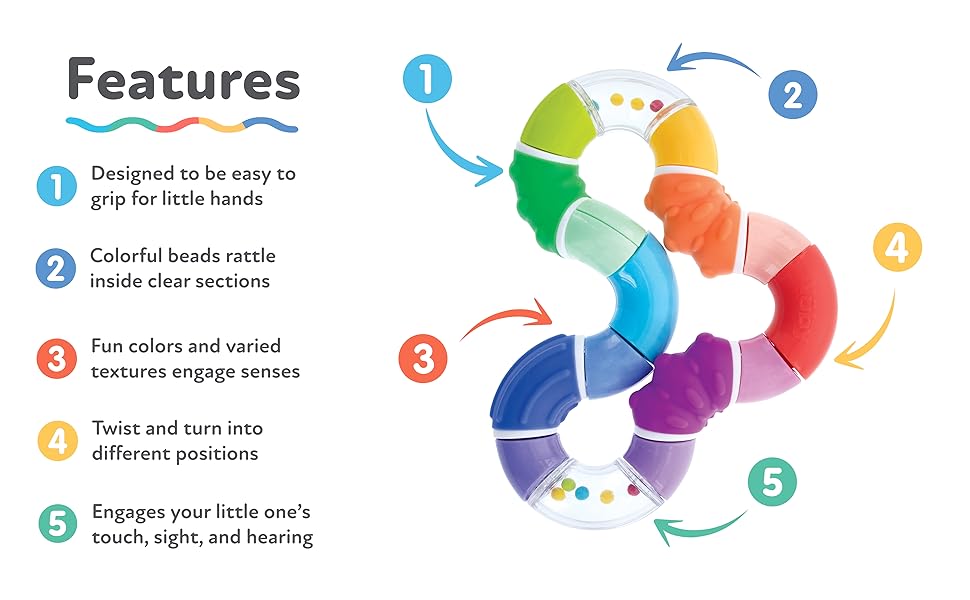 Features

1 Designed to be easy to grip for little hands

2 Colorful beads rattle inside clear sections

3 Fun colors and varied textures engage senses

4 Twist and turn into different positions

5 Engages your little one's touch, sight, and hearing

1

2

3

4

5